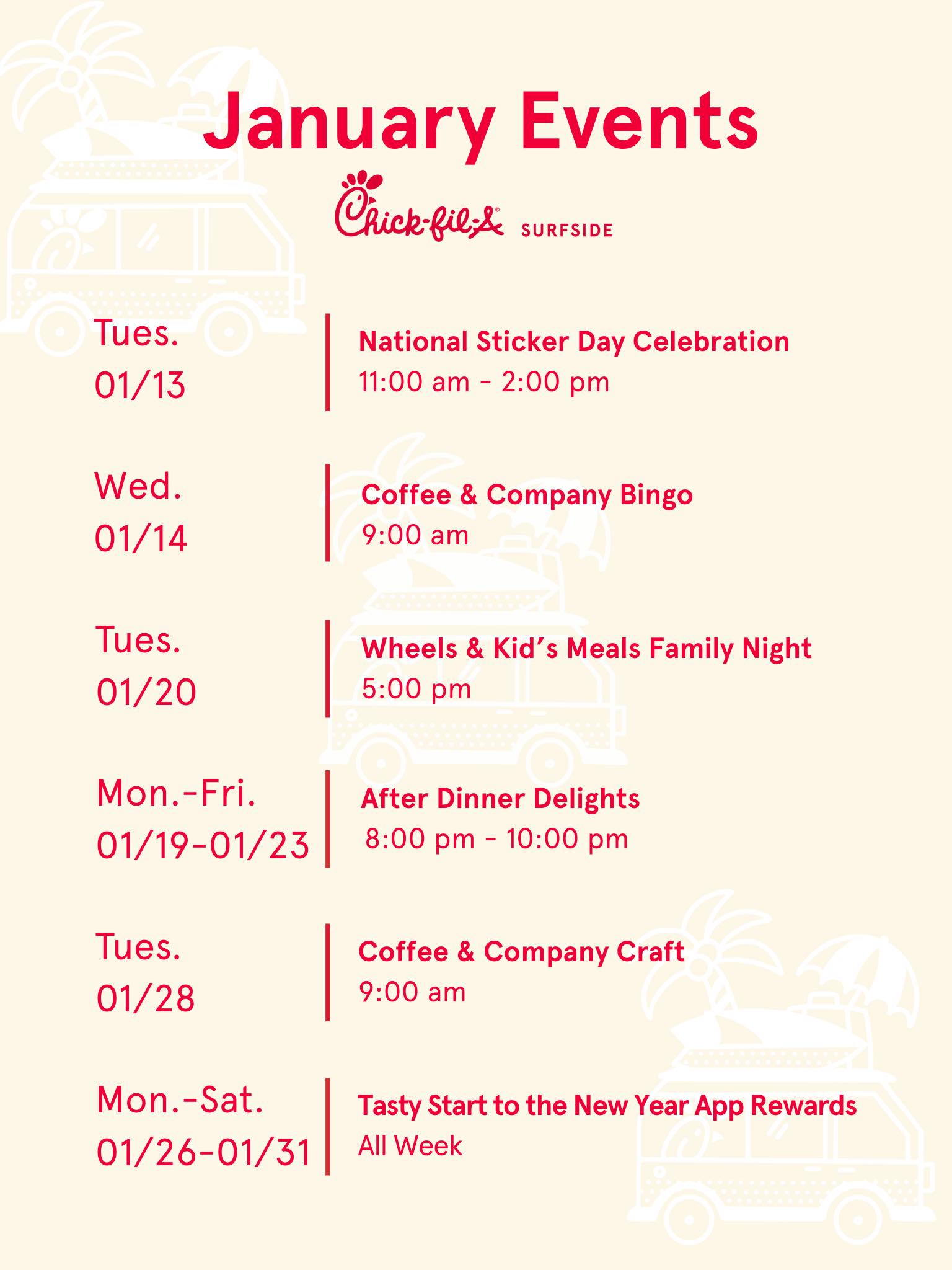 January Events

Chick-fil-A SURFSIDE

Tues.
01/13

National Sticker Day Celebration
11:00 am - 2:00 pm

Wed.
01/14

Coffee & Company Bingo
9:00 am

Tues.
01/20

Wheels & Kid's Meals Family Night
5:00 pm

Mon.-Fri.
01/19-01/23

After Dinner Delights
8:00 pm - 10:00 pm

Tues.
01/28

Coffee & Company Craft
9:00 am

Mon.-Sat.
01/26-01/31

Tasty Start to the New Year App Rewards
All Week